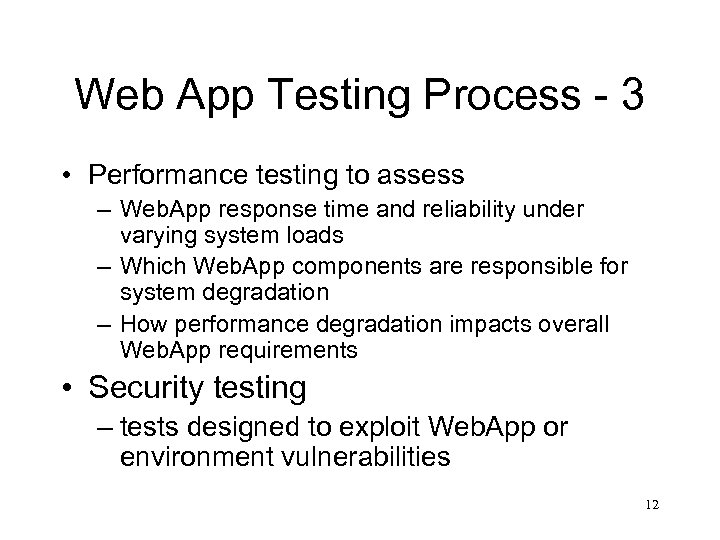 Web App Testing Process - 3

• Performance testing to assess
– WebApp response time and reliability under varying system loads
– Which WebApp components are responsible for system degradation
– How performance degradation impacts overall WebApp requirements

• Security testing
– tests designed to exploit WebApp or environment vulnerabilities

12